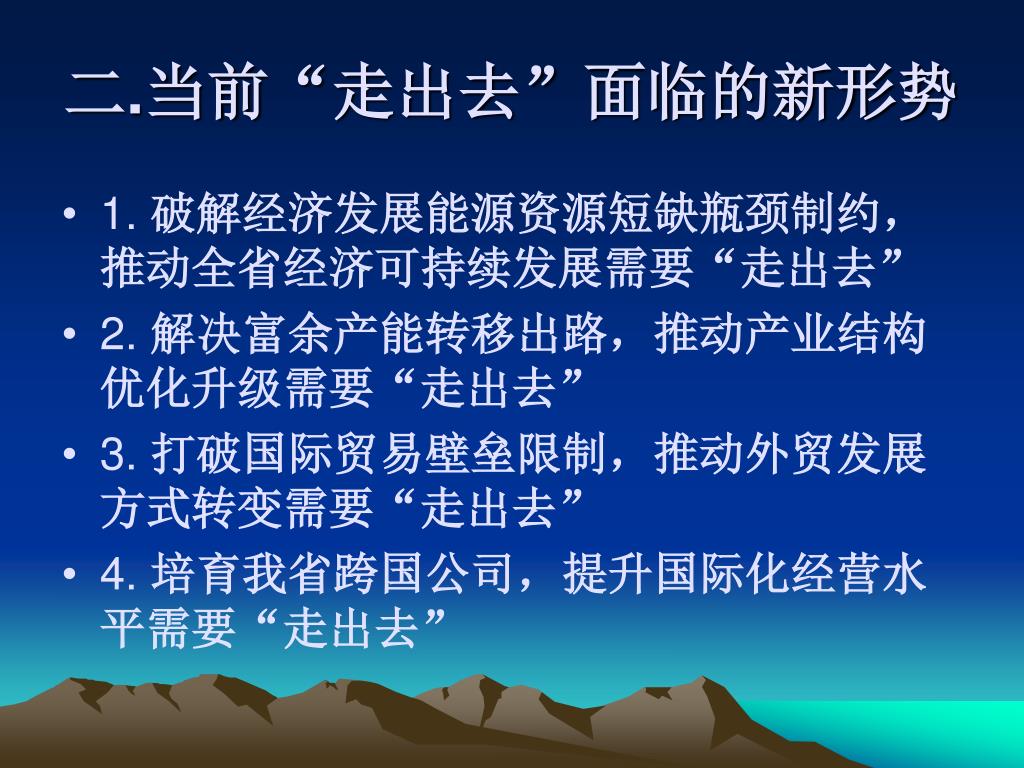 二.当前“走出去”面临的新形势

• 1. 破解经济发展能源资源短缺瓶颈制约，推动全省经济可持续发展需要“走出去”

• 2. 解决富余产能转移出路，推动产业结构优化升级需要“走出去”

• 3. 打破国际贸易壁垒限制，推动外贸发展方式转变需要“走出去”

• 4. 培育我省跨国公司，提升国际化经营水平需要“走出去”